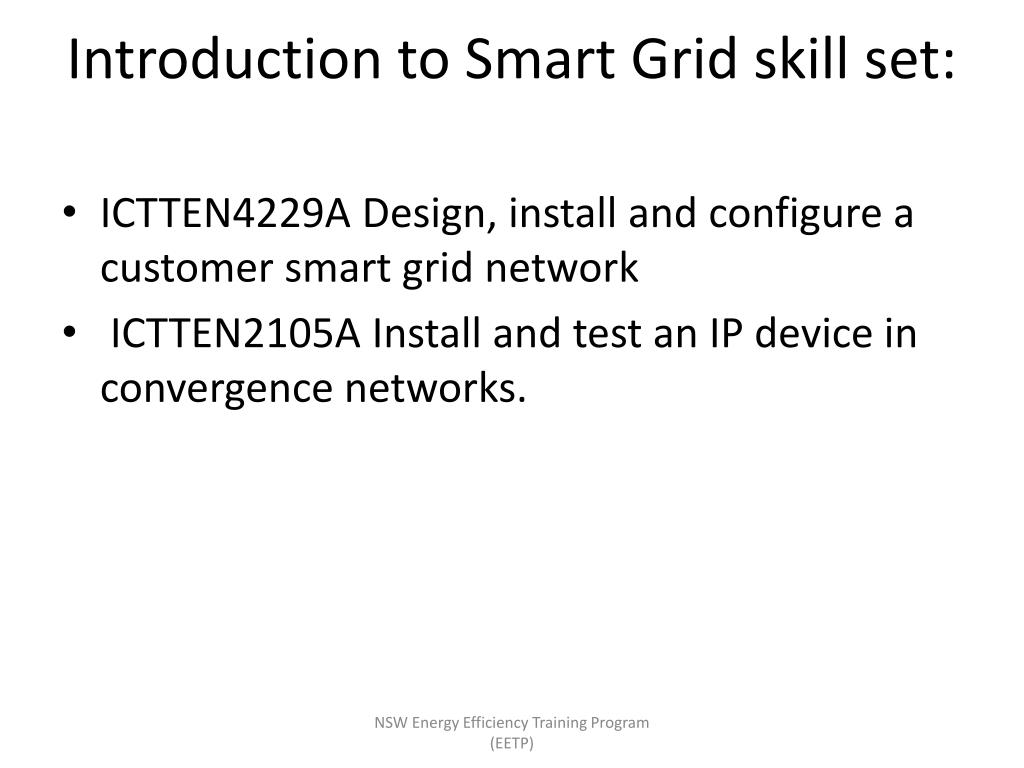 Introduction to Smart Grid skill set:

• ICTTEN4229A Design, install and configure a customer smart grid network
• ICTTEN2105A Install and test an IP device in convergence networks.

NSW Energy Efficiency Training Program (EETP)